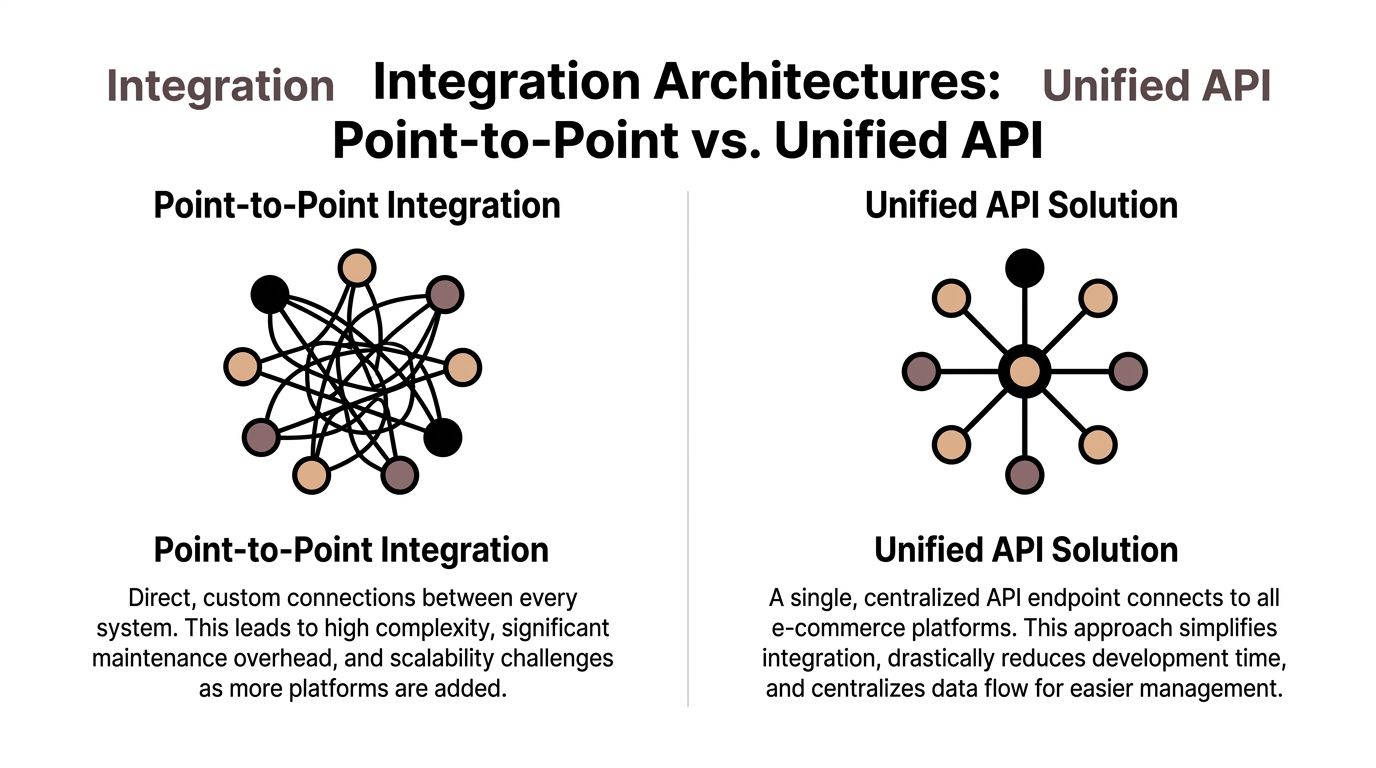 Integration

Integration Architectures: Point-to-Point vs. Unified API

Unified API

Point-to-Point Integration

Point-to-Point Integration

Direct, custom connections between every system. This leads to high complexity, significant maintenance overhead, and scalability challenges as more platforms are added.

Unified API Solution

Unified API Solution

A single, centralized API endpoint connects to all e-commerce platforms. This approach simplifies integration, drastically reduces development time, and centralizes data flow for easier management.